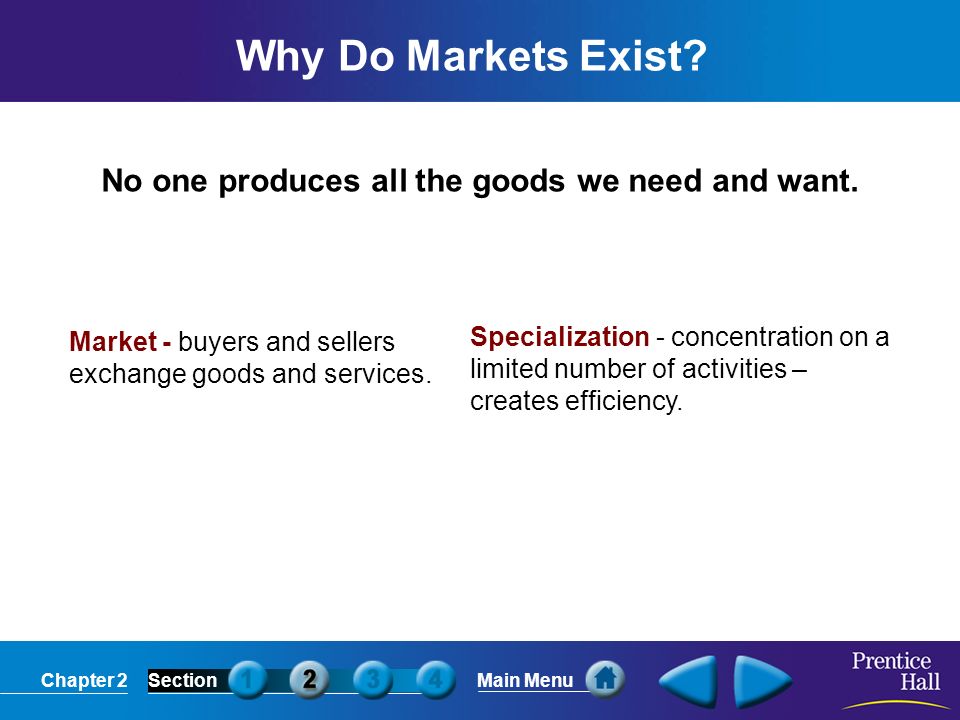 Why Do Markets Exist?

No one produces all the goods we need and want.

Market - buyers and sellers exchange goods and services.

Specialization - concentration on a limited number of activities – creates efficiency.

Chapter 2 Section 1 2 3 4 Main Menu

Prentice Hall